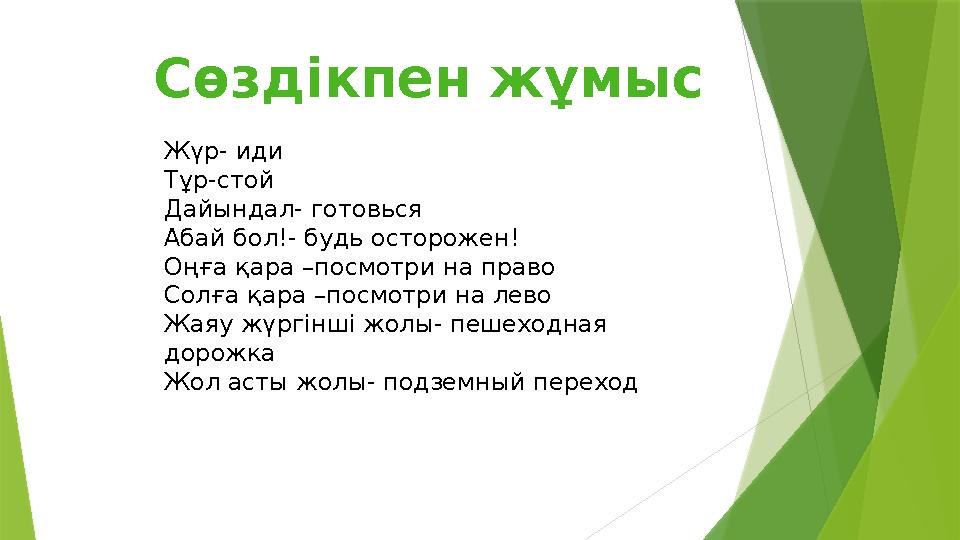 Сөздікпен жұмыс

Жүр- иди
Тұр-стой
Дайындал- готовься
Абай бол!- будь осторожен!
Оңға қара –посмотри на право
Солға қара –посмотри на лево
Жаяу жүргінші жолы- пешеходная дорожка
Жол асты жолы- подземный переход